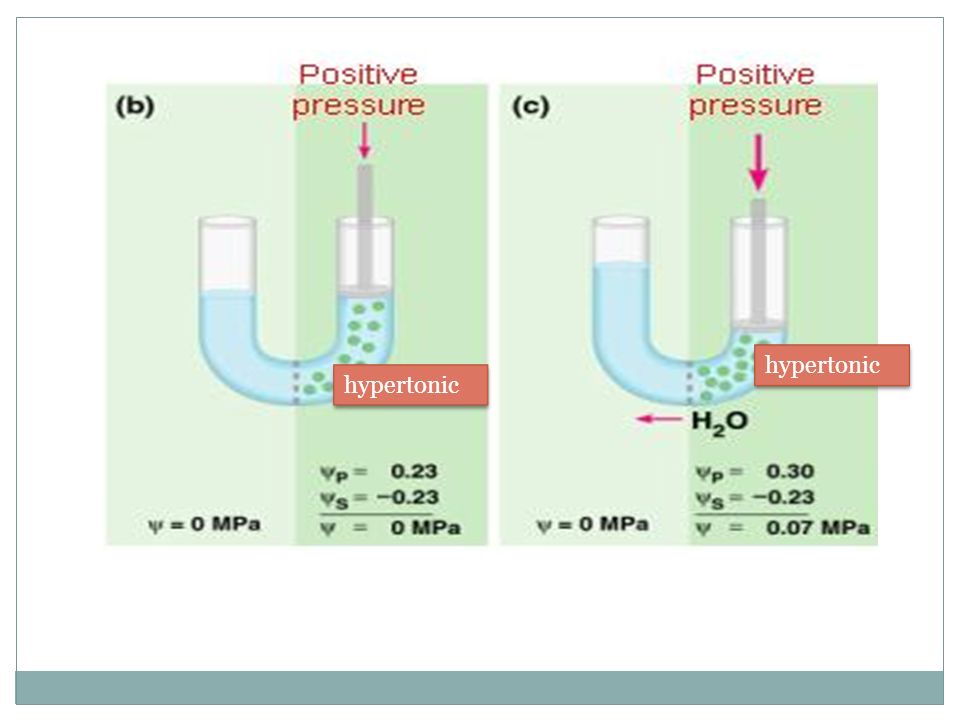 (b)

Positive pressure

hypertonic

$\psi = 0$ MPa

$\psi_P = 0.23$
$\psi_S = -0.23$
$\psi = 0$ MPa

(c)

Positive pressure

hypertonic

$H_2O$

$\psi = 0$ MPa

$\psi_P = 0.30$
$\psi_S = -0.23$
$\psi = 0.07$ MPa